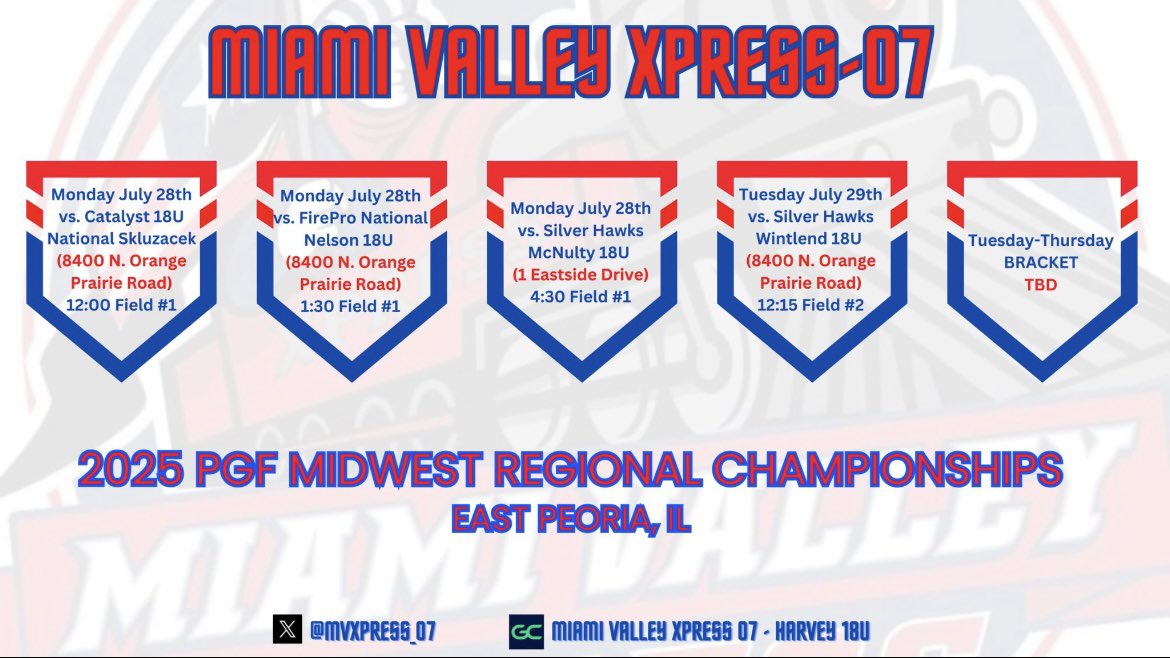 MIAMI VALLEY XPRESS-07

Monday July 28th
vs. Catalyst 18U
National Skluzacek
(8400 N. Orange Prairie Road)
12:00 Field #1

Monday July 28th
vs. FirePro National
Nelson 18U
(8400 N. Orange Prairie Road)
1:30 Field #1

Monday July 28th
vs. Silver Hawks
McNulty 18U
(1 Eastside Drive)
4:30 Field #1

Tuesday July 29th
vs. Silver Hawks
Wintlend 18U
(8400 N. Orange Prairie Road)
12:15 Field #2

Tuesday-Thursday
BRACKET
TBD

2025 PGF MIDWEST REGIONAL CHAMPIONSHIPS
EAST PEORIA, IL

MIAMI VALLEY

@MVXPRESS_07

GC MIAMI VALLEY XPRESS 07 - HARVEY 18U